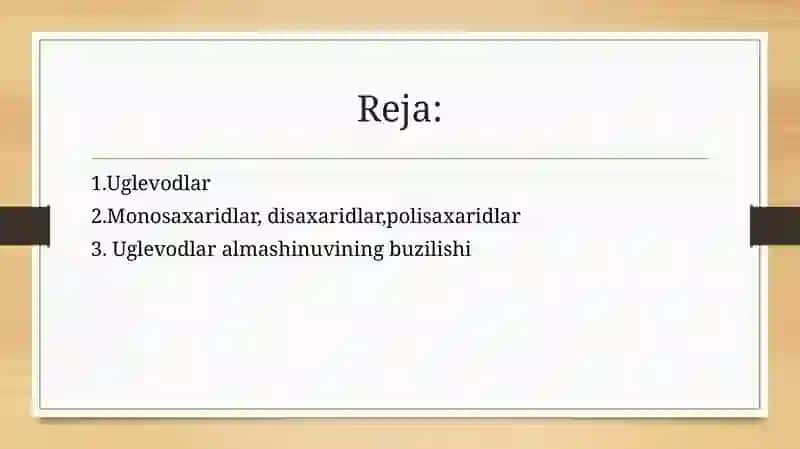 Reja:

1.Uglevodlar
2.Monosaxaridlar, disaxaridlar,polisaxaridlar
3. Uglevodlar almashinuvining buzilishi